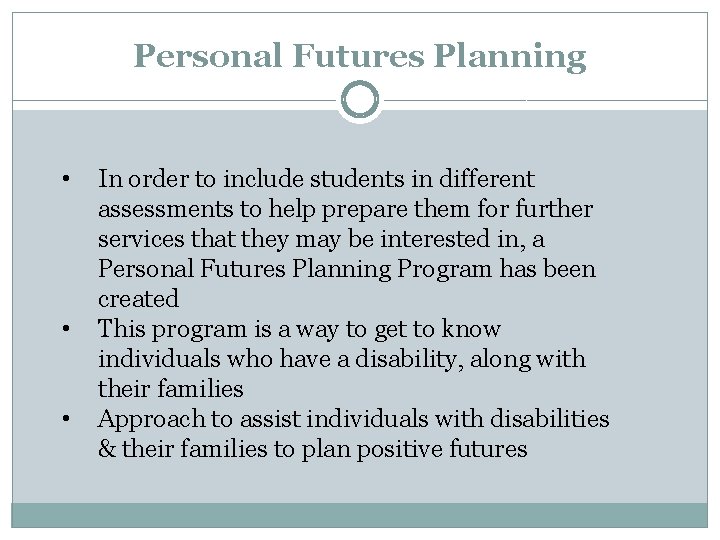 Personal Futures Planning

• In order to include students in different assessments to help prepare them for further services that they may be interested in, a Personal Futures Planning Program has been created
• This program is a way to get to know individuals who have a disability, along with their families
• Approach to assist individuals with disabilities & their families to plan positive futures